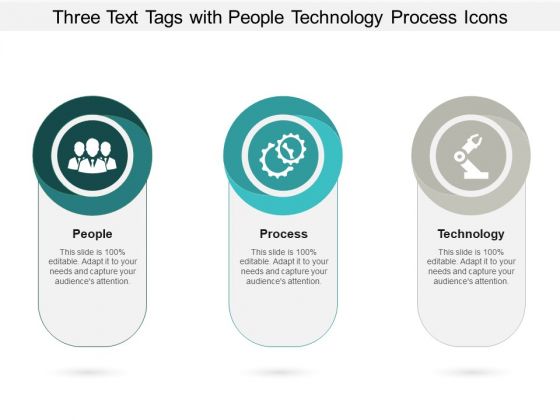 Three Text Tags with People Technology Process Icons

People

This slide is 100% editable. Adapt it to your needs and capture your audience's attention.

Process

This slide is 100% editable. Adapt it to your needs and capture your audience's attention.

Technology

This slide is 100% editable. Adapt it to your needs and capture your audience's attention.